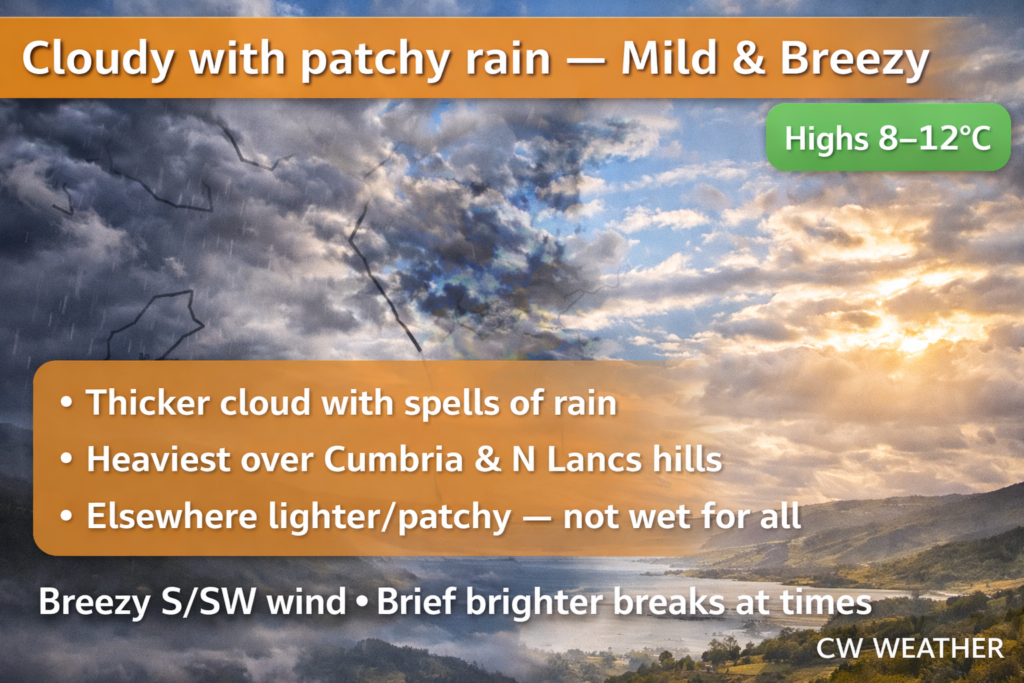 Cloudy with patchy rain — Mild & Breezy

Highs 8–12°C

• Thicker cloud with spells of rain
• Heaviest over Cumbria & N Lancs hills
• Elsewhere lighter/patchy — not wet for all

Breezy S/SW wind • Brief brighter breaks at times

CW WEATHER